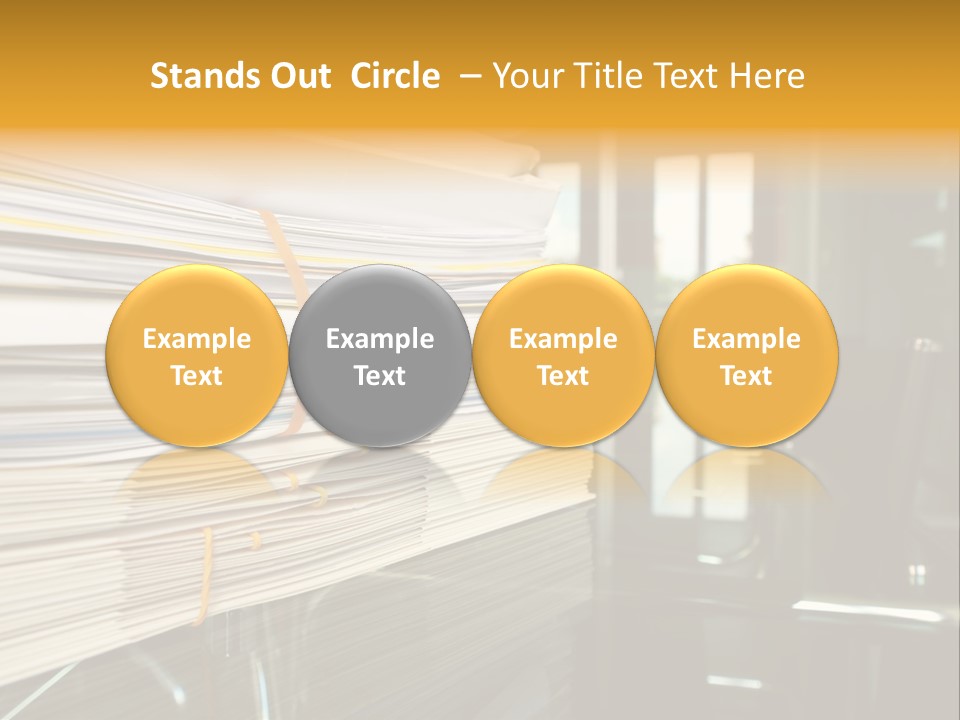 Stands Out Circle – Your Title Text Here

Example Text

Example Text

Example Text

Example Text